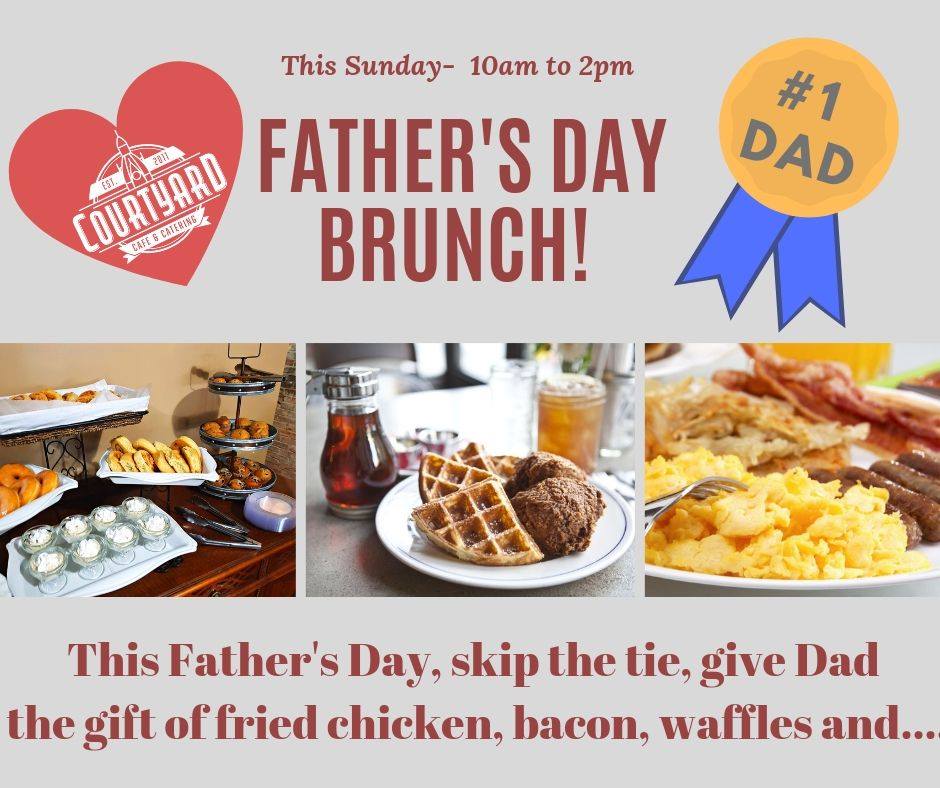 EST. 2011
COURTYARD
CAFE & CATERING

This Sunday- 10am to 2pm

FATHER'S DAY BRUNCH!

#1 DAD

This Father's Day, skip the tie, give Dad the gift of fried chicken, bacon, waffles and....